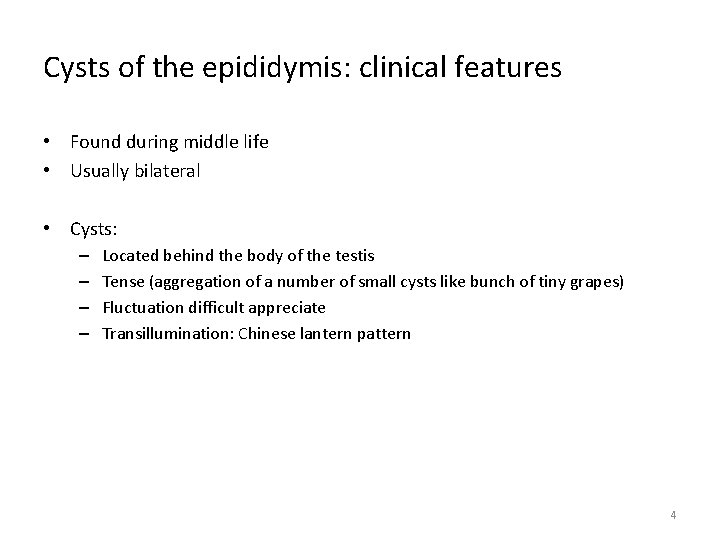 Cysts of the epididymis: clinical features

• Found during middle life
• Usually bilateral

• Cysts:
– Located behind the body of the testis
– Tense (aggregation of a number of small cysts like bunch of tiny grapes)
– Fluctuation difficult appreciate
– Transillumination: Chinese lantern pattern

4